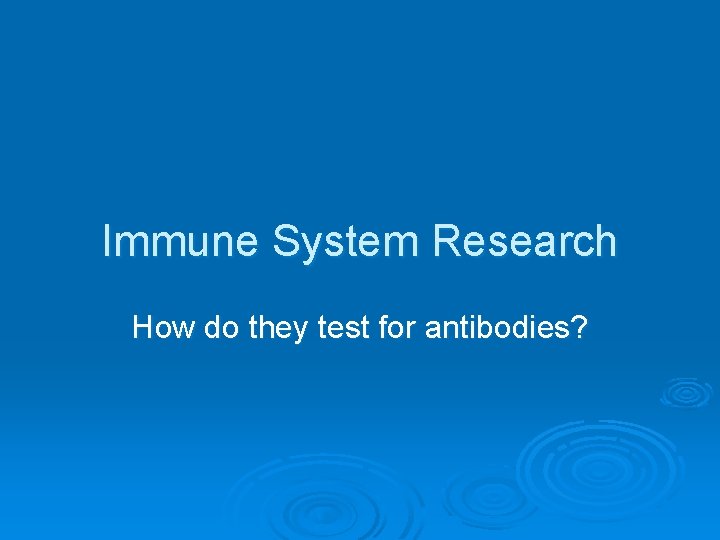 Immune System Research

How do they test for antibodies?